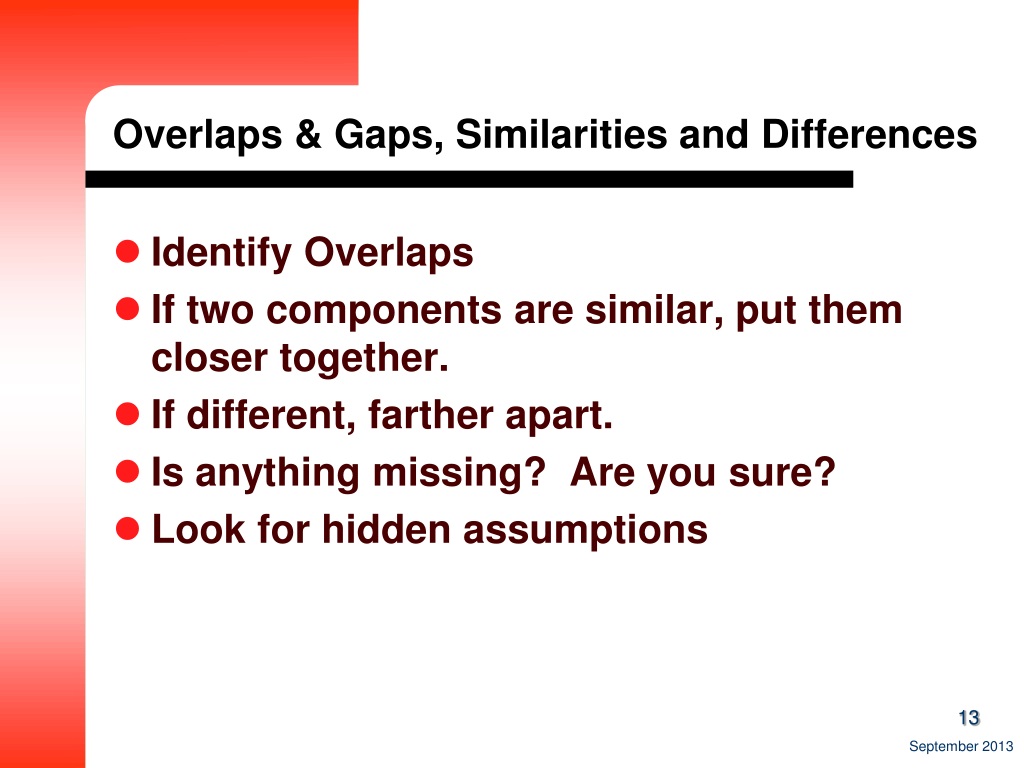 Overlaps & Gaps, Similarities and Differences

- Identify Overlaps
- If two components are similar, put them closer together.
- If different, farther apart.
- Is anything missing?  Are you sure?
- Look for hidden assumptions

13

September 2013